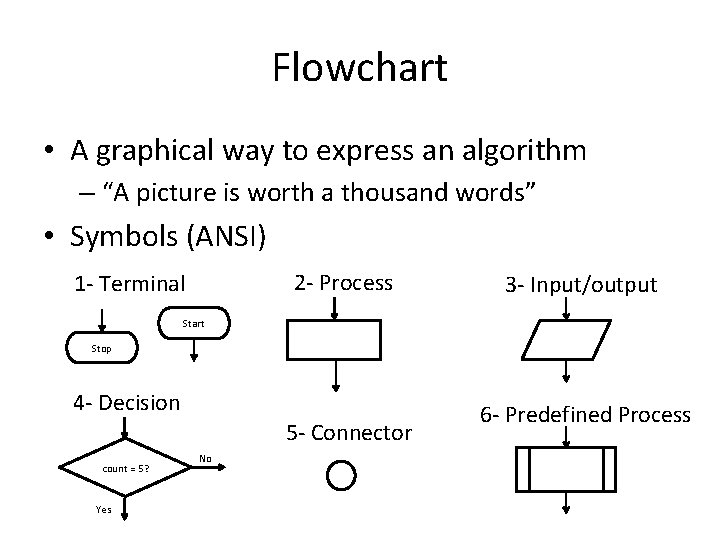 Flowchart

• A graphical way to express an algorithm
– "A picture is worth a thousand words"
• Symbols (ANSI)

1- Terminal
Stop
Start

2- Process

3- Input/output

4- Decision
count = 5?
No
Yes

5- Connector

6- Predefined Process